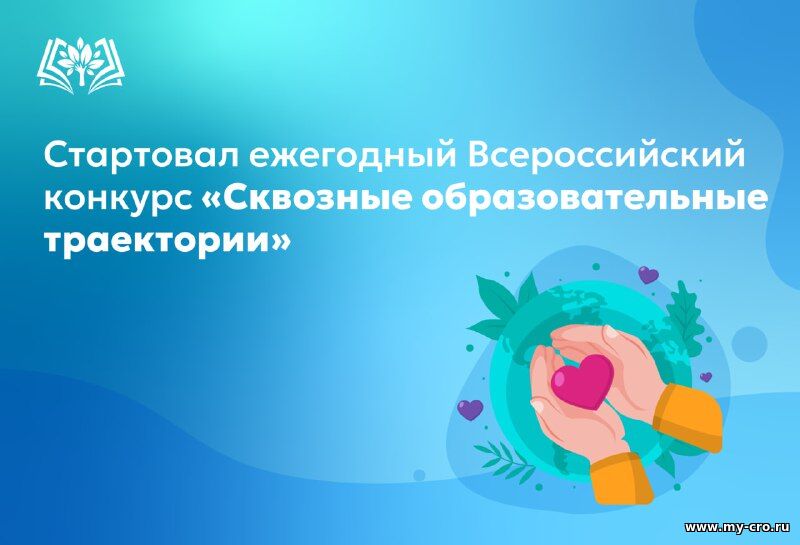 Стартовал ежегодный Всероссийский конкурс «Сквозные образовательные траектории»

www.my-cro.ru